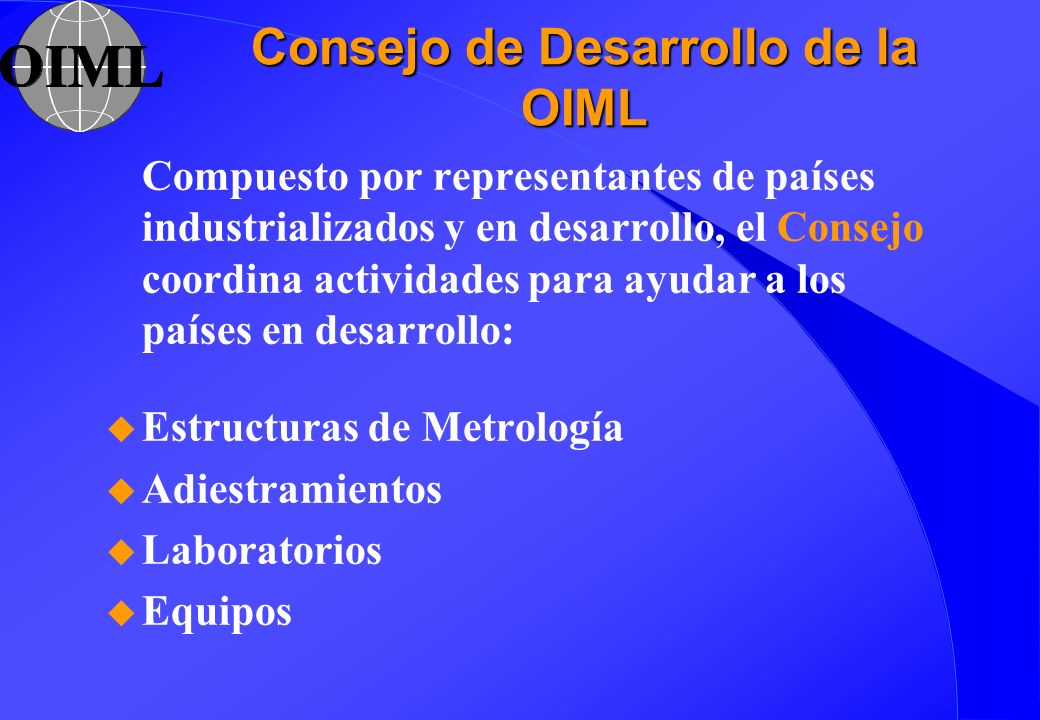 OIML

Consejo de Desarrollo de la OIML

Compuesto por representantes de países industrializados y en desarrollo, el Consejo coordina actividades para ayudar a los países en desarrollo:

Estructuras de Metrología

Adiestramientos

Laboratorios

Equipos